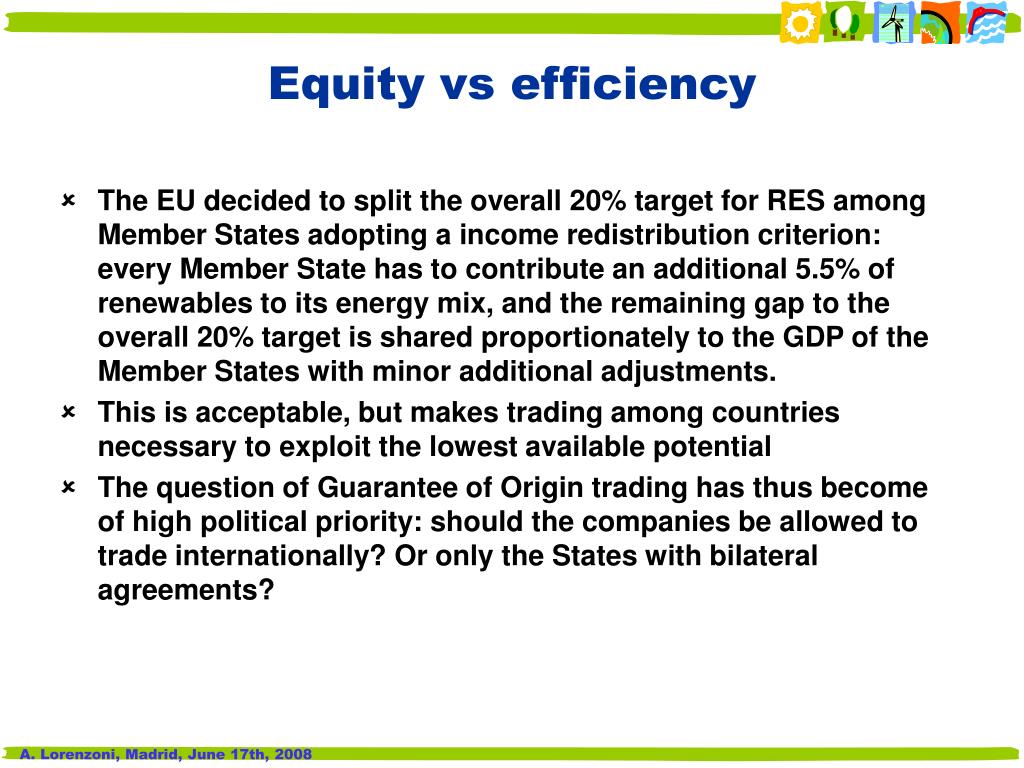 Equity vs efficiency

The EU decided to split the overall 20% target for RES among Member States adopting a income redistribution criterion: every Member State has to contribute an additional 5.5% of renewables to its energy mix, and the remaining gap to the overall 20% target is shared proportionately to the GDP of the Member States with minor additional adjustments.

This is acceptable, but makes trading among countries necessary to exploit the lowest available potential

The question of Guarantee of Origin trading has thus become of high political priority: should the companies be allowed to trade internationally? Or only the States with bilateral agreements?

A. Lorenzoni, Madrid, June 17th, 2008